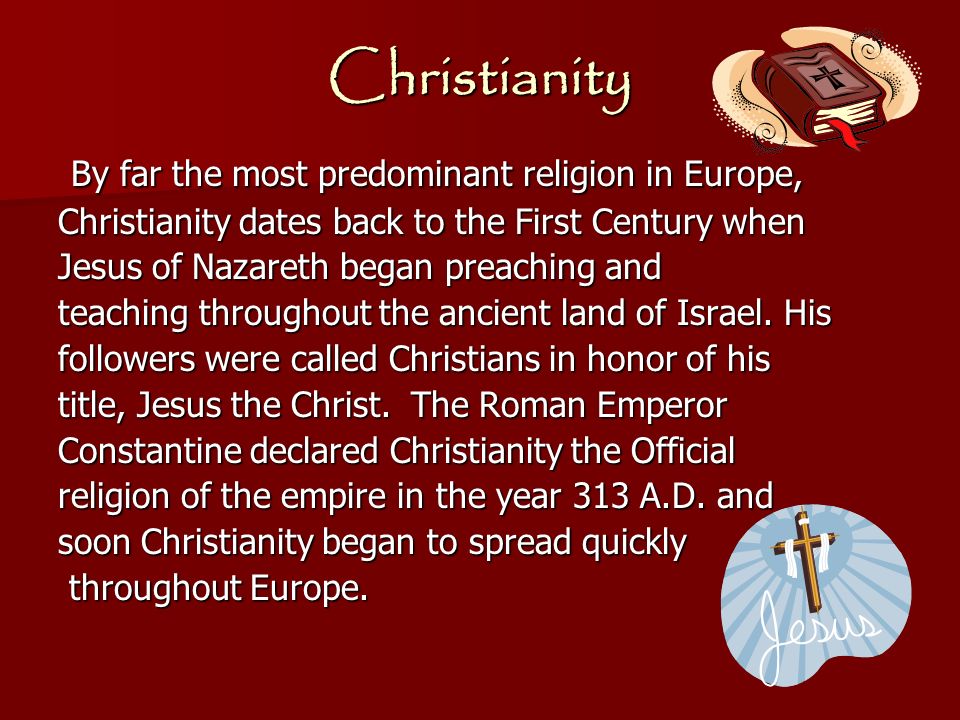 Christianity

By far the most predominant religion in Europe, Christianity dates back to the First Century when Jesus of Nazareth began preaching and teaching throughout the ancient land of Israel. His followers were called Christians in honor of his title, Jesus the Christ. The Roman Emperor Constantine declared Christianity the Official religion of the empire in the year 313 A.D. and soon Christianity began to spread quickly throughout Europe.

Jesus